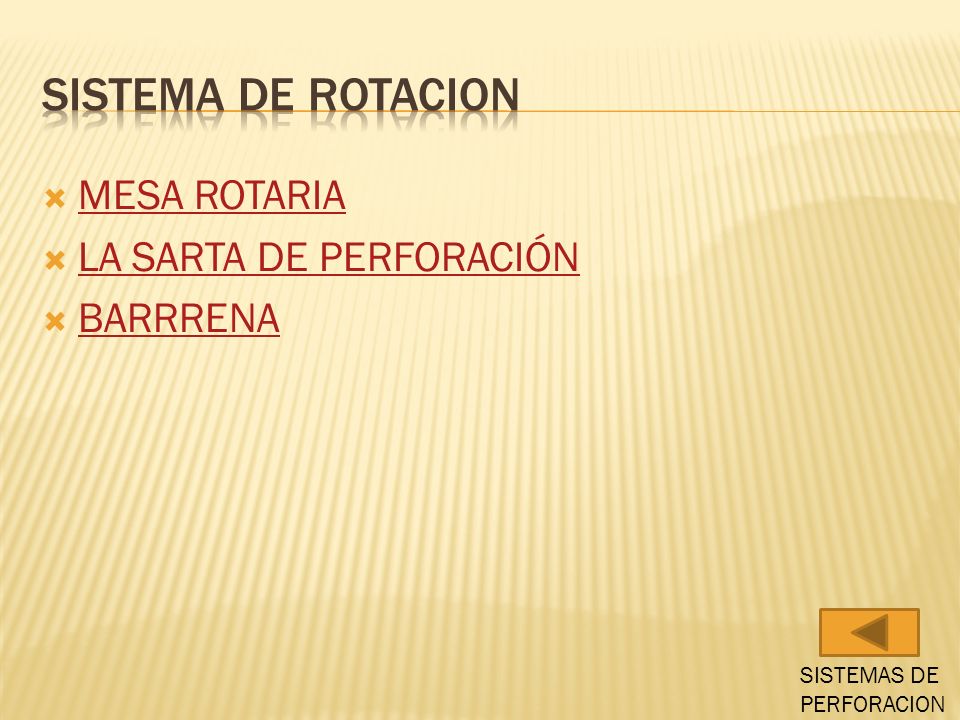 SISTEMA DE ROTACION

MESA ROTARIA
LA SARTA DE PERFORACIÓN
BARRRENA

SISTEMAS DE PERFORACION